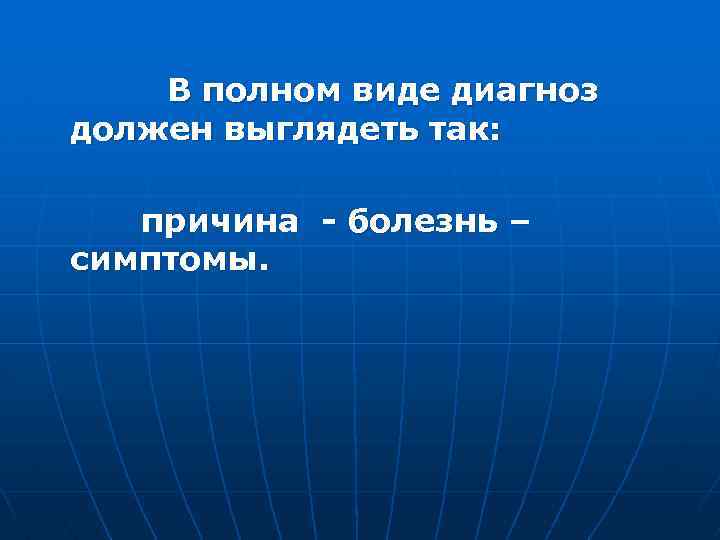 В полном виде диагноз должен выглядеть так:

причина - болезнь – симптомы.